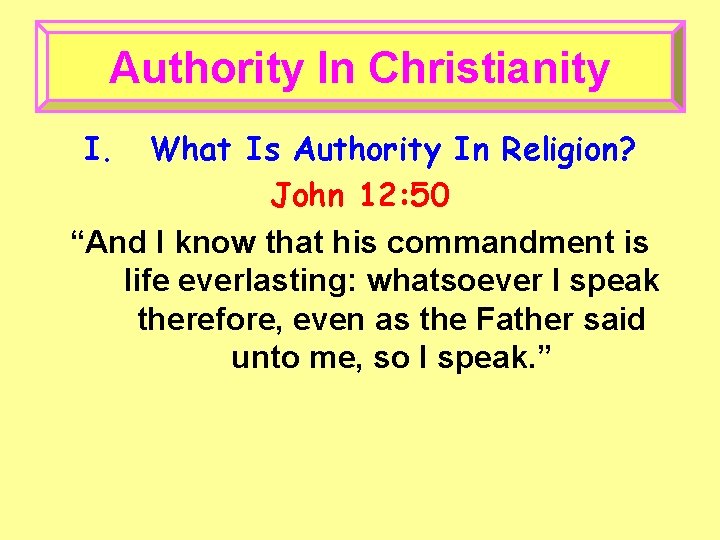 Authority In Christianity

I. What Is Authority In Religion?

John 12:50

“And I know that his commandment is life everlasting: whatsoever I speak therefore, even as the Father said unto me, so I speak.”